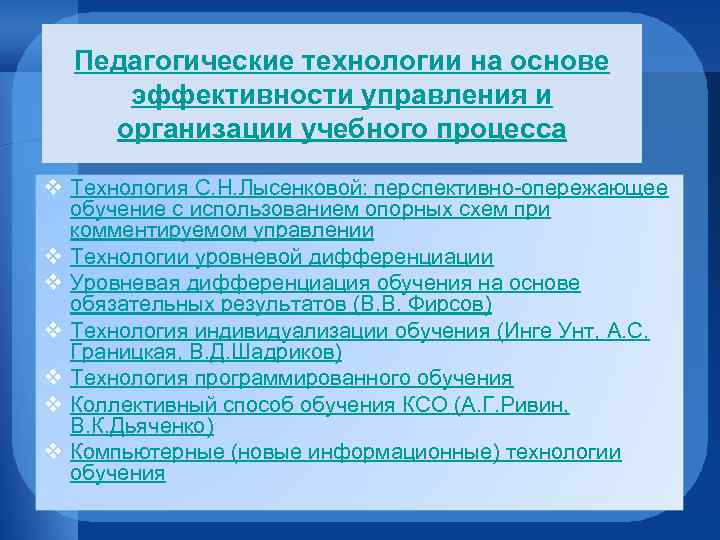 Педагогические технологии на основе эффективности управления и организации учебного процесса

❖ Технология С.Н.Лысенковой: перспективно-опережающее обучение с использованием опорных схем при комментируемом управлении
❖ Технологии уровневой дифференциации
❖ Уровневая дифференциация обучения на основе обязательных результатов (В.В. Фирсов)
❖ Технология индивидуализации обучения (Инге Унт, А.С. Границкая, В.Д.Шадриков)
❖ Технология программированного обучения
❖ Коллективный способ обучения КСО (А.Г.Ривин, В.К.Дьяченко)
❖ Компьютерные (новые информационные) технологии обучения